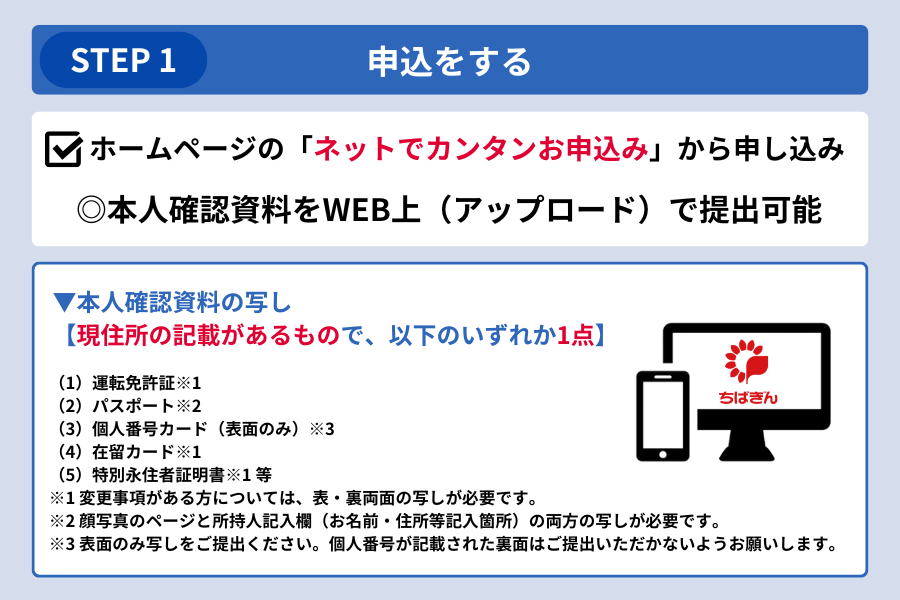 STEP 1

申込をする

ホームページの「ネットでカンタンお申込み」から申し込み

◎本人確認資料をWEB上（アップロード）で提出可能

▼本人確認資料の写し

【現住所の記載があるもので、以下のいずれか1点】

（1）運転免許証※1
（2）パスポート※2
（3）個人番号カード（表面のみ）※3
（4）在留カード※1
（5）特別永住者証明書※1 等
※1 変更事項がある方については、表・裏両面の写しが必要です。
※2 顔写真のページと所持人記入欄（お名前・住所等記入箇所）の両方の写しが必要です。
※3 表面のみ写しをご提出ください。個人番号が記載された裏面はご提出いただかないようお願いします。

ちばぎん